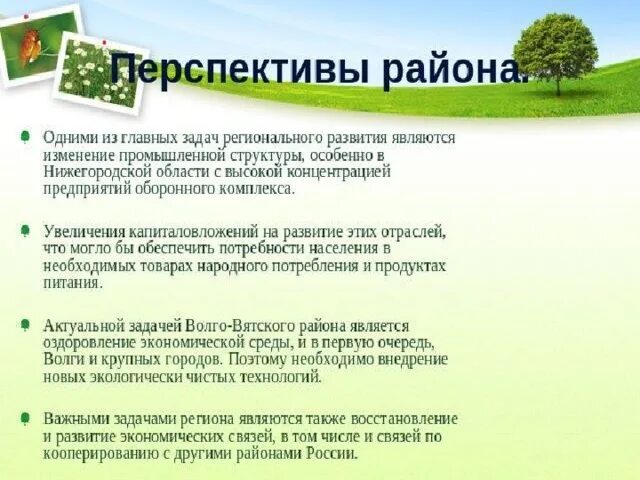 Перспективы района.

Одними из главных задач регионального развития являются изменение промышленной структуры, особенно в Нижегородской области с высокой концентрацией предприятий оборонного комплекса.

Увеличения капиталовложений на развитие этих отраслей, что могло бы обеспечить потребности населения в необходимых товарах народного потребления и продуктах питания.

Актуальной задачей Волго-Вятского района является оздоровление экономической среды, и в первую очередь, Волги и крупных городов. Поэтому необходимо внедрение новых экологически чистых технологий.

Важными задачами региона являются также восстановление и развитие экономических связей, в том числе и связей по кооперированию с другими районами России.